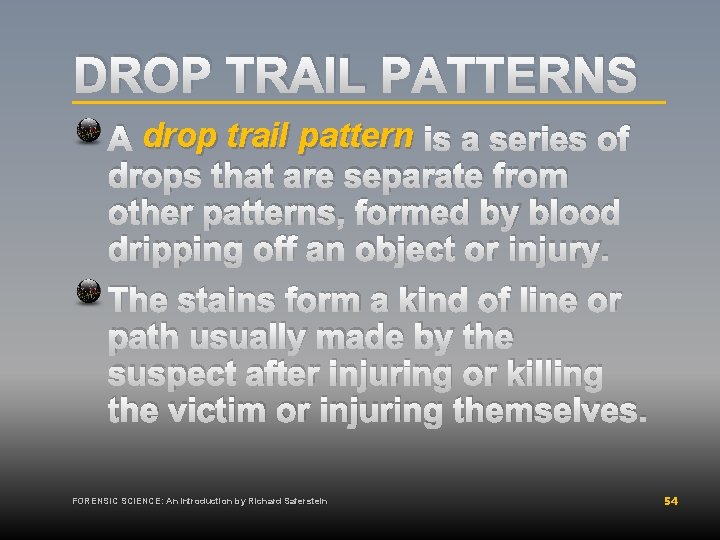 DROP TRAIL PATTERNS

A drop trail pattern is a series of drops that are separate from other patterns, formed by blood dripping off an object or injury.

The stains form a kind of line or path usually made by the suspect after injuring or killing the victim or injuring themselves.

FORENSIC SCIENCE: An Introduction by Richard Saferstein

54